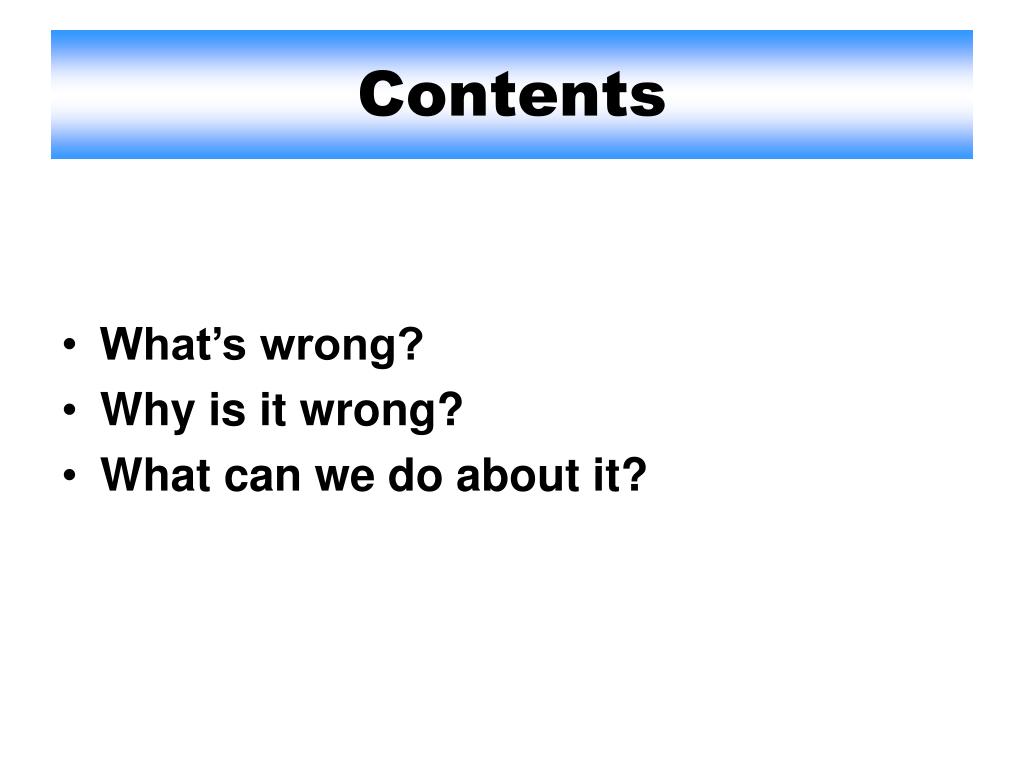 Contents

• What’s wrong?
• Why is it wrong?
• What can we do about it?